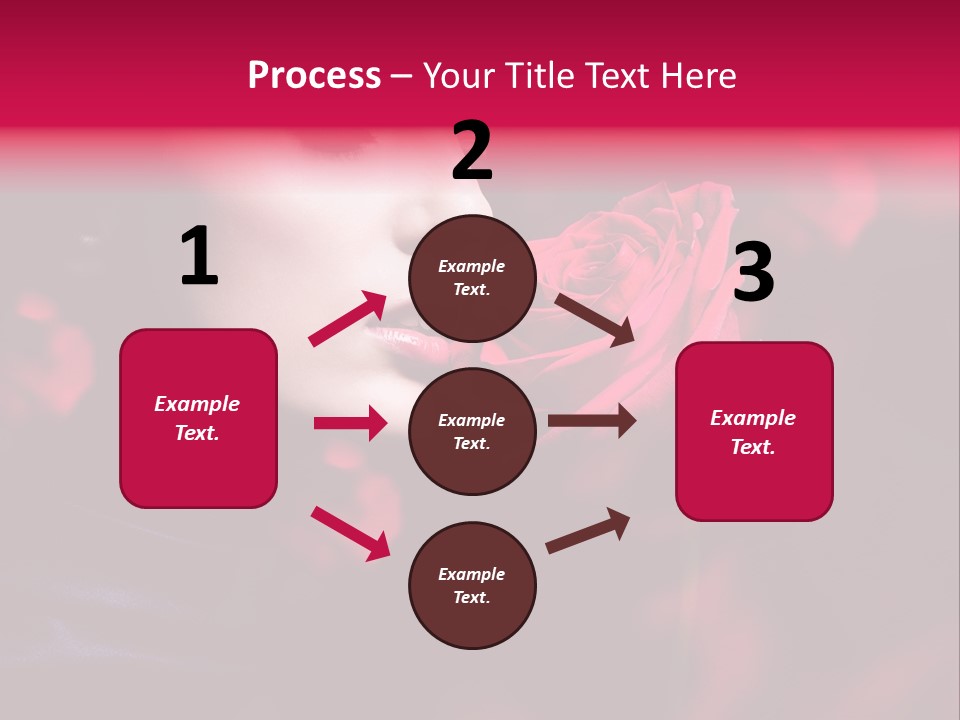 Process – Your Title Text Here

1

Example Text.

2

Example Text.

Example Text.

Example Text.

3

Example Text.